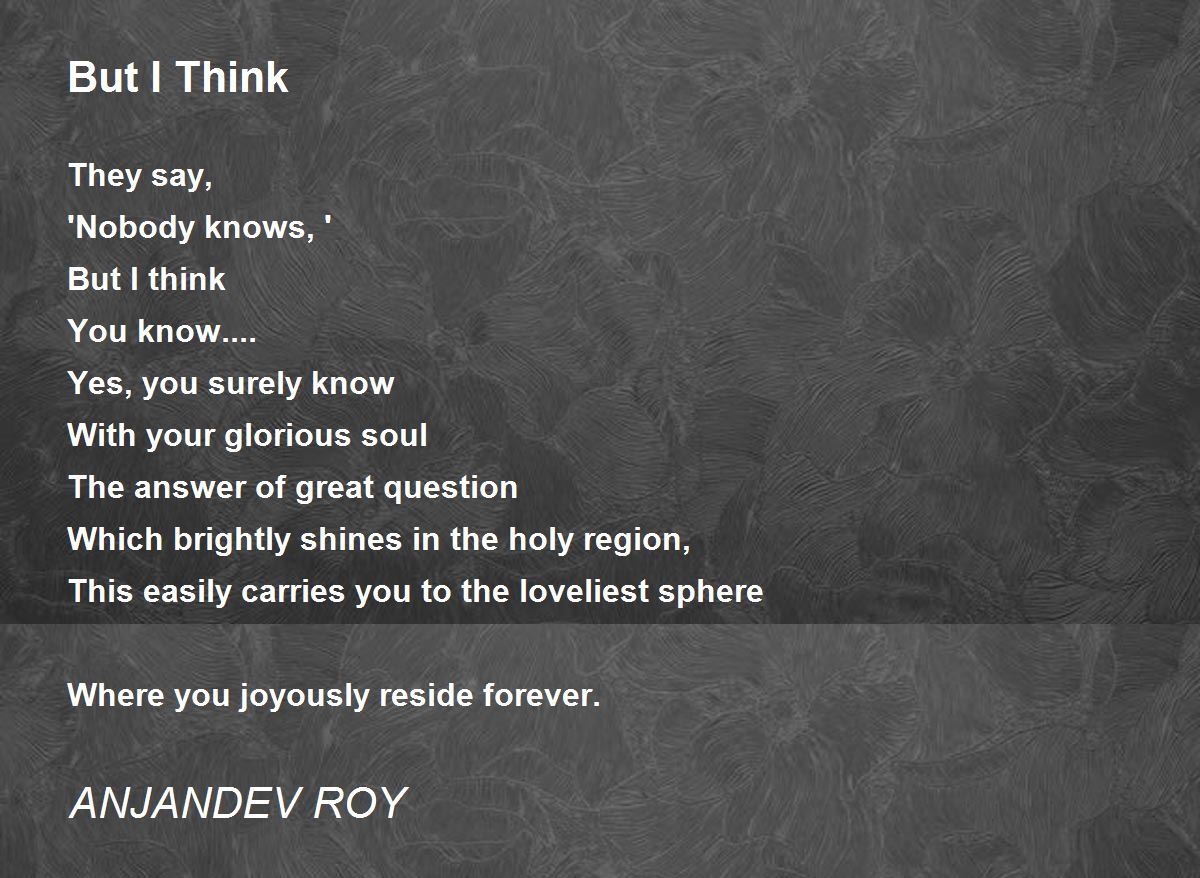 But I Think

They say,
'Nobody knows, '
But I think
You know....
Yes, you surely know
With your glorious soul
The answer of great question
Which brightly shines in the holy region,
This easily carries you to the loveliest sphere

Where you joyously reside forever.

ANJANDEV ROY